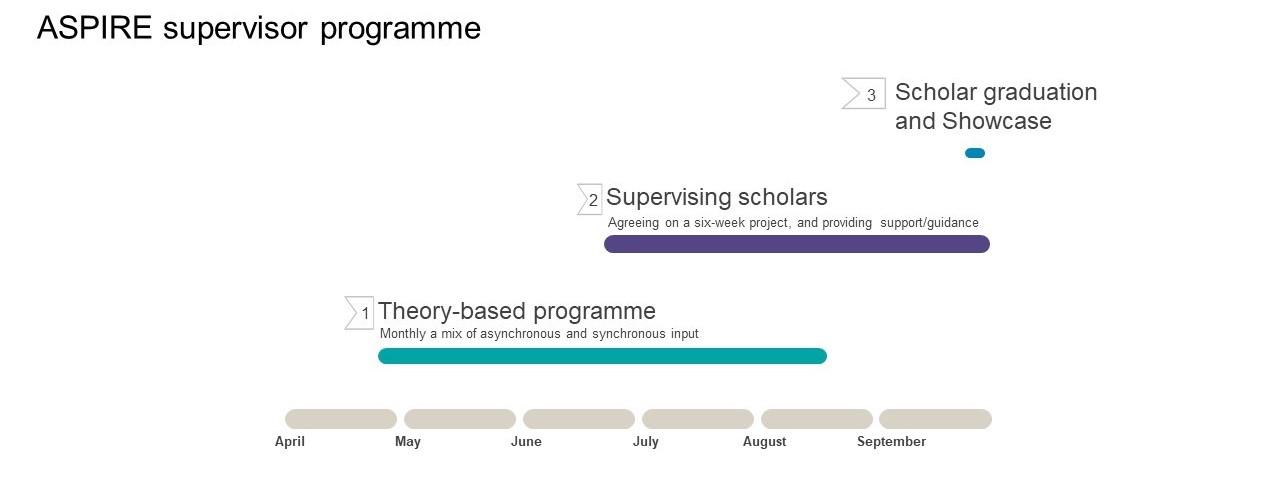 ASPIRE supervisor programme

3 Scholar graduation and Showcase

2 Supervising scholars
Agreeing on a six-week project, and providing support/guidance

1 Theory-based programme
Monthly a mix of asynchronous and synchronous input

April May June July August September